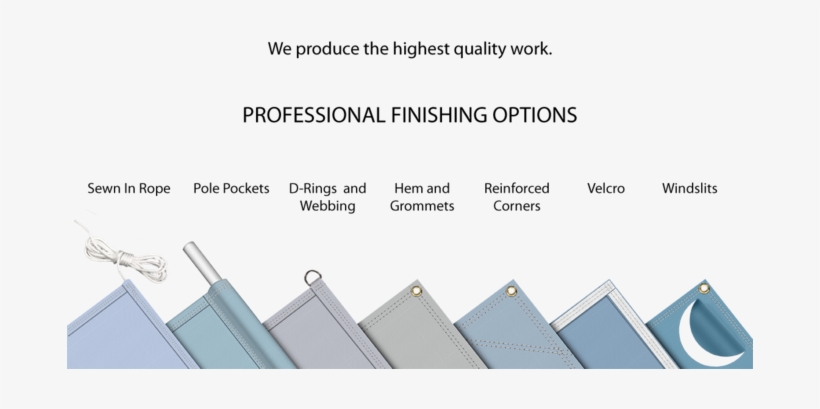 We produce the highest quality work.

PROFESSIONAL FINISHING OPTIONS

Sewn In Rope

Pole Pockets

D-Rings and Webbing

Hem and Grommets

Reinforced Corners

Velcro

Windslits